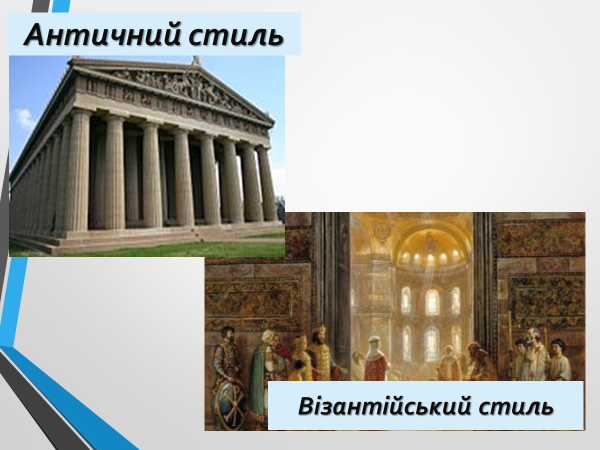 Античний стиль

Візантійський стиль